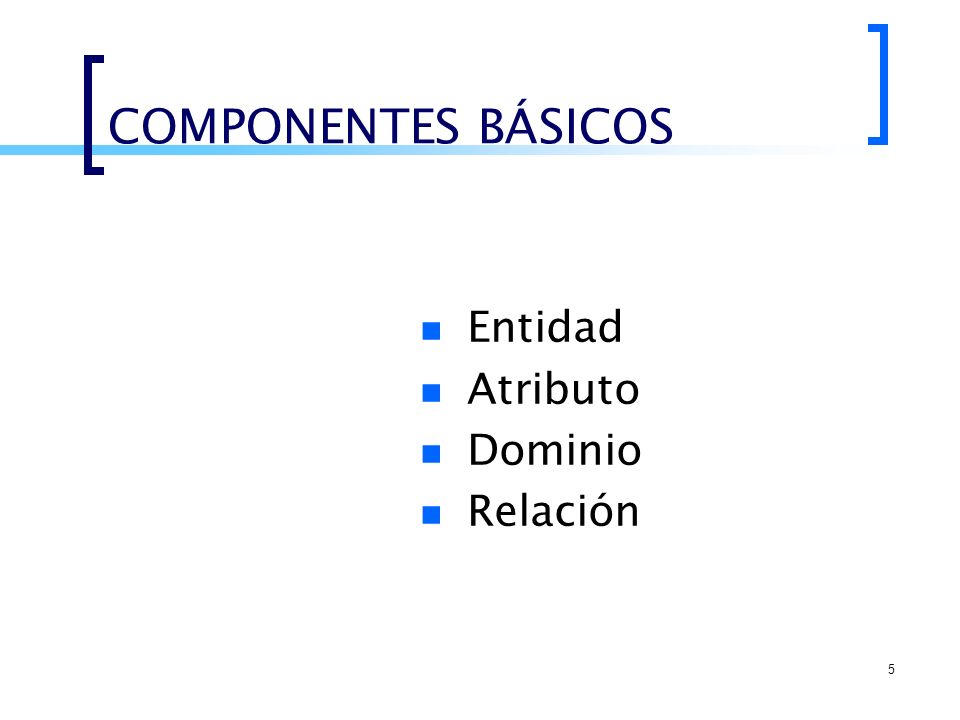 COMPONENTES BÁSICOS

- Entidad
- Atributo
- Dominio
- Relación

5